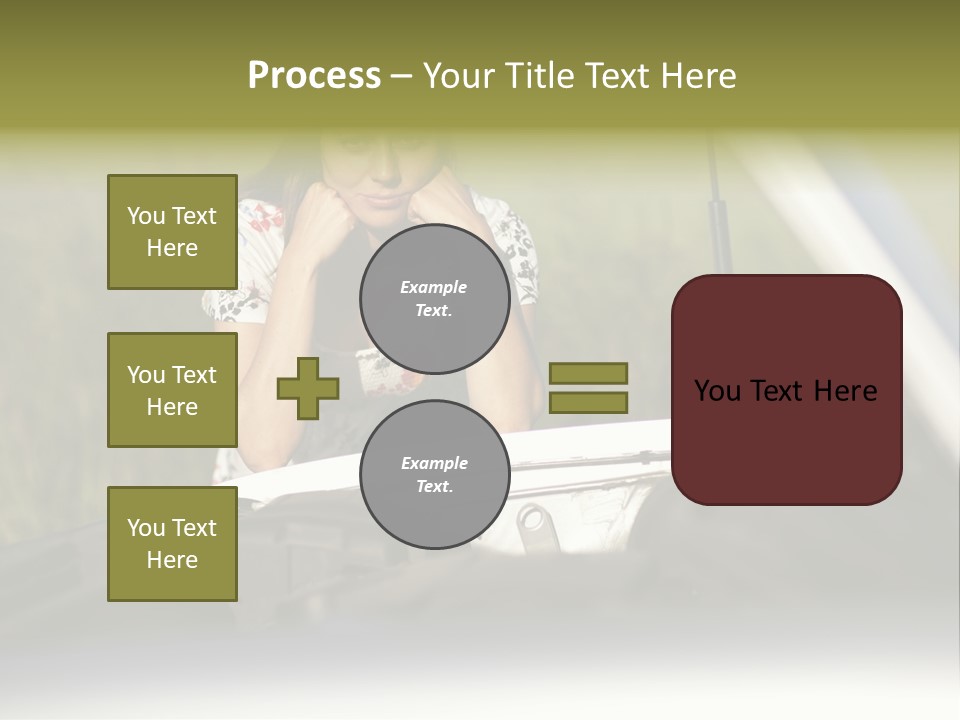 Process – Your Title Text Here

You Text Here

You Text Here

You Text Here

Example Text.

Example Text.

You Text Here